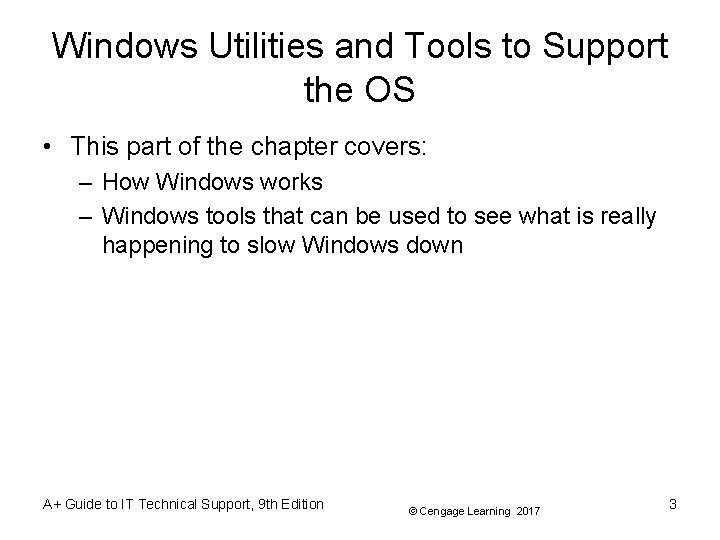 Windows Utilities and Tools to Support the OS

• This part of the chapter covers:
– How Windows works
– Windows tools that can be used to see what is really happening to slow Windows down

A+ Guide to IT Technical Support, 9th Edition
© Cengage Learning 2017
3